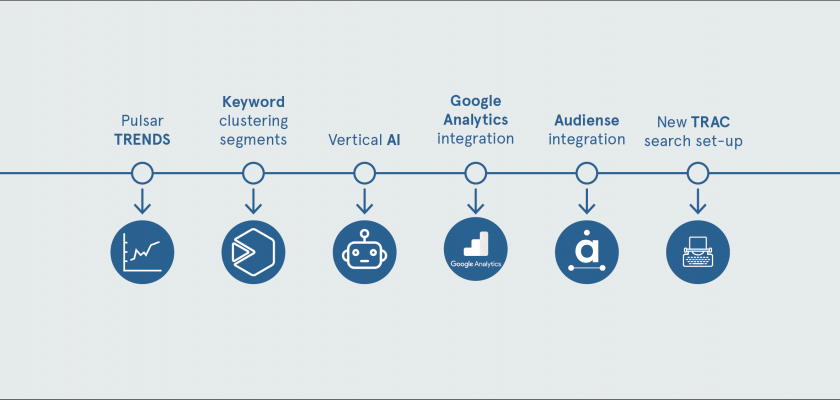 Pulsar TRENDS

Keyword clustering segments

Vertical AI

Google Analytics integration

Audiense integration

New TRAC search set-up

Google Analytics